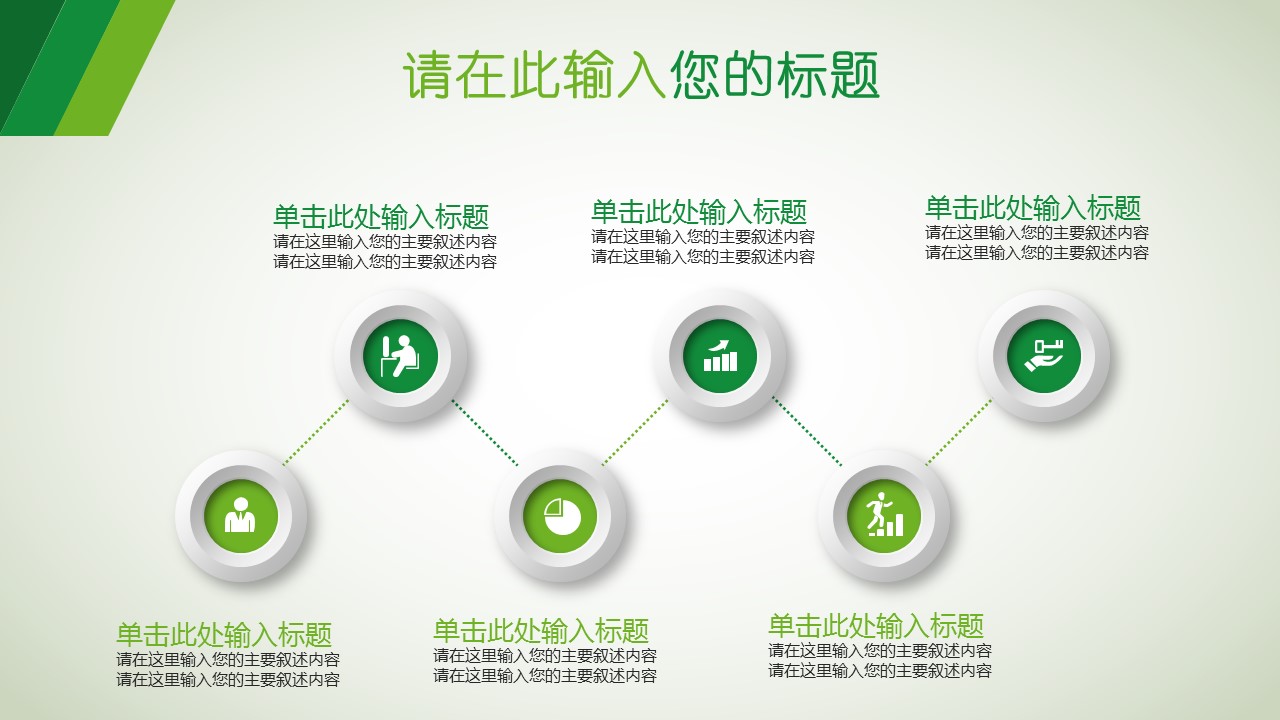 请在此输入您的标题

单击此处输入标题
请在这里输入您的主要叙述内容
请在这里输入您的主要叙述内容

单击此处输入标题
请在这里输入您的主要叙述内容
请在这里输入您的主要叙述内容

单击此处输入标题
请在这里输入您的主要叙述内容
请在这里输入您的主要叙述内容

单击此处输入标题
请在这里输入您的主要叙述内容
请在这里输入您的主要叙述内容

单击此处输入标题
请在这里输入您的主要叙述内容
请在这里输入您的主要叙述内容

单击此处输入标题
请在这里输入您的主要叙述内容
请在这里输入您的主要叙述内容